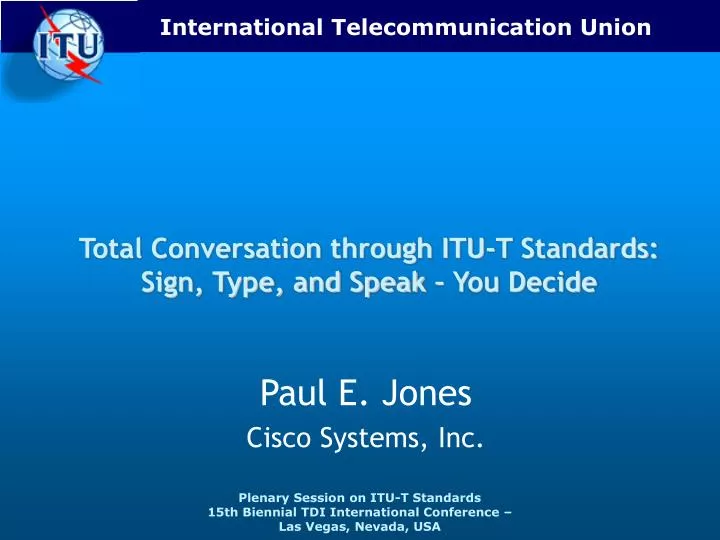 ITU

International Telecommunication Union

Total Conversation through ITU-T Standards: Sign, Type, and Speak – You Decide

Paul E. Jones

Cisco Systems, Inc.

Plenary Session on ITU-T Standards
15th Biennial TDI International Conference –
Las Vegas, Nevada, USA